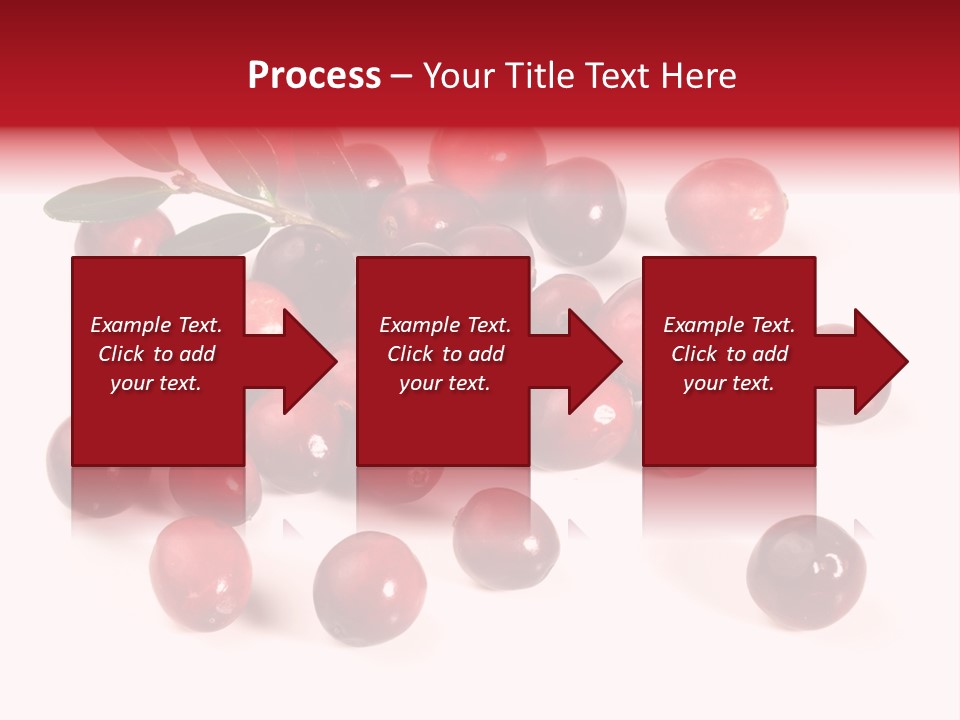 Process – Your Title Text Here

Example Text. Click to add your text.

Example Text. Click to add your text.

Example Text. Click to add your text.